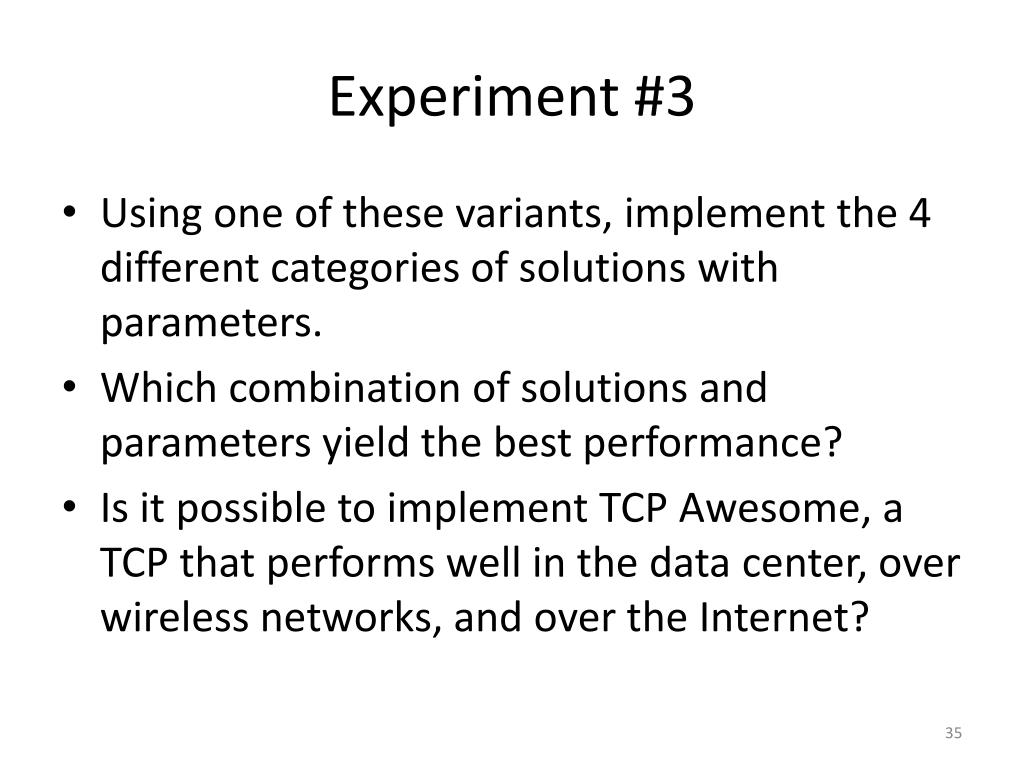 Experiment #3

• Using one of these variants, implement the 4 different categories of solutions with parameters.
• Which combination of solutions and parameters yield the best performance?
• Is it possible to implement TCP Awesome, a TCP that performs well in the data center, over wireless networks, and over the Internet?

35